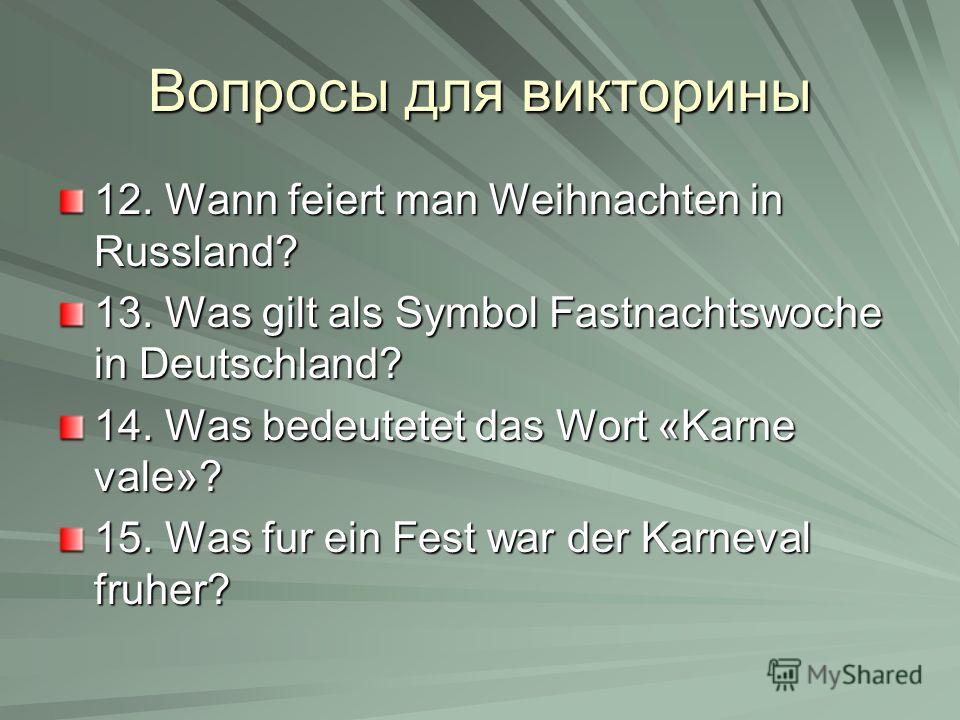 Вопросы для викторины

12. Wann feiert man Weihnachten in Russland?

13. Was gilt als Symbol Fastnachtswoche in Deutschland?

14. Was bedeutetet das Wort «Karne vale»?

15. Was fur ein Fest war der Karneval fruher?

MyShared